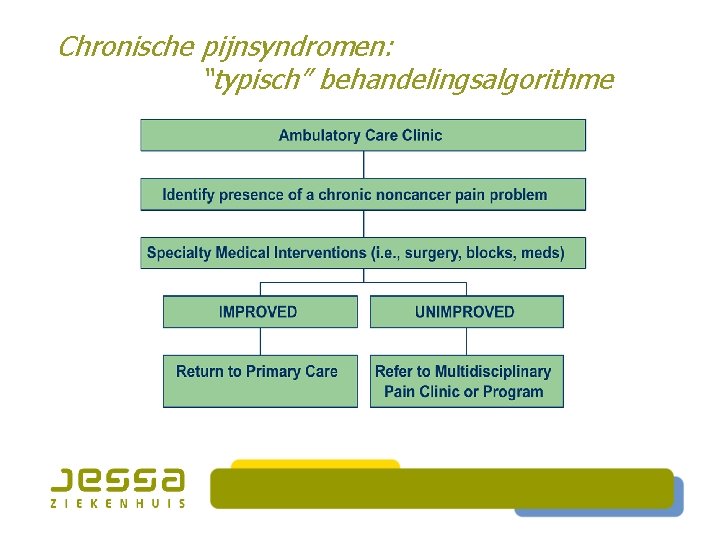 Chronische pijnsyndromen:
"typisch" behandelingsalgorithme

Ambulatory Care Clinic

Identify presence of a chronic noncancer pain problem

Specialty Medical Interventions (i.e., surgery, blocks, meds)

IMPROVED

UNIMPROVED

Return to Primary Care

Refer to Multidisciplinary Pain Clinic or Program

Jessa
ZIEKENHUIS